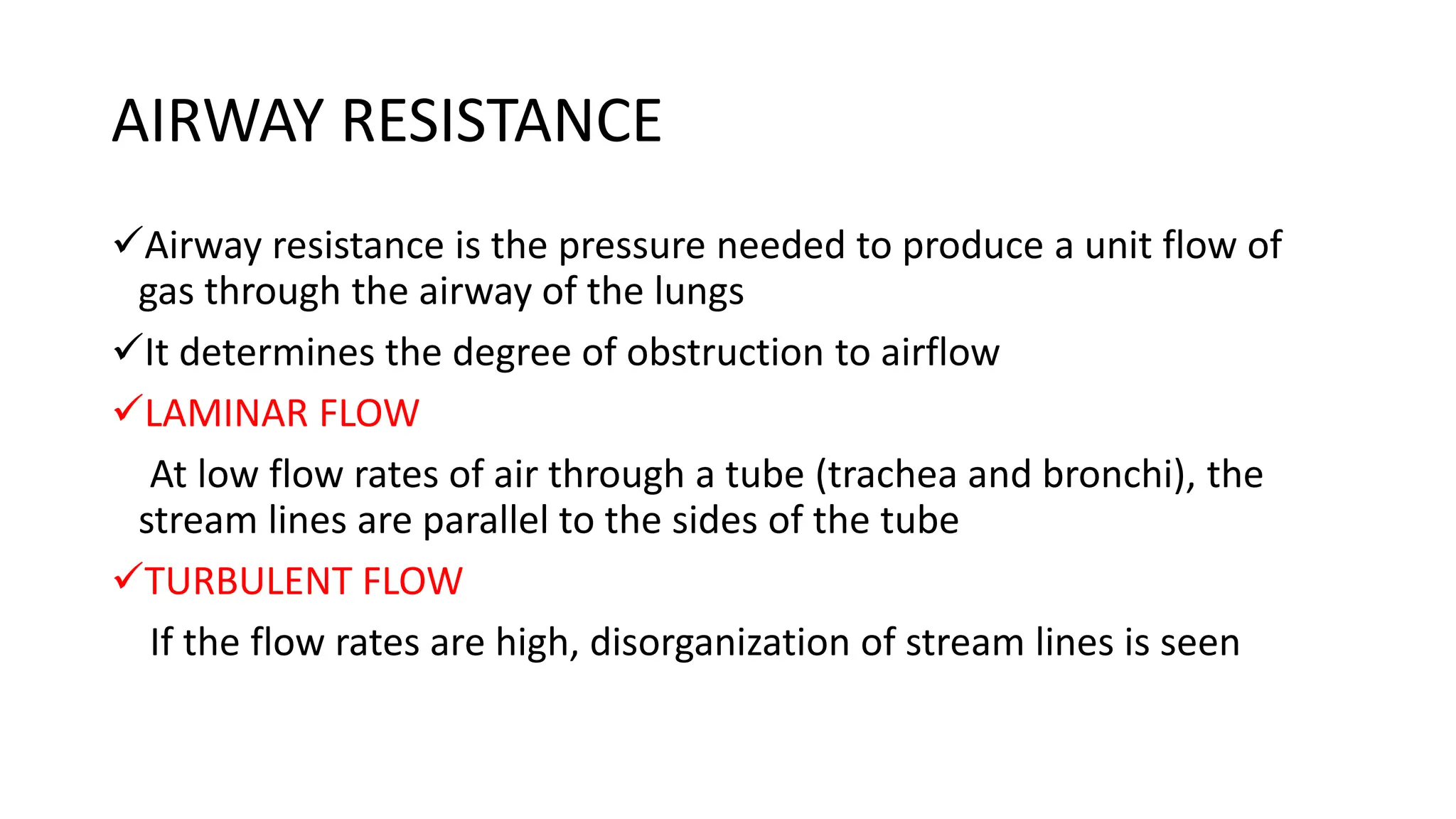 AIRWAY RESISTANCE

✓Airway resistance is the pressure needed to produce a unit flow of gas through the airway of the lungs

✓It determines the degree of obstruction to airflow

✓LAMINAR FLOW

At low flow rates of air through a tube (trachea and bronchi), the stream lines are parallel to the sides of the tube

✓TURBULENT FLOW

If the flow rates are high, disorganization of stream lines is seen